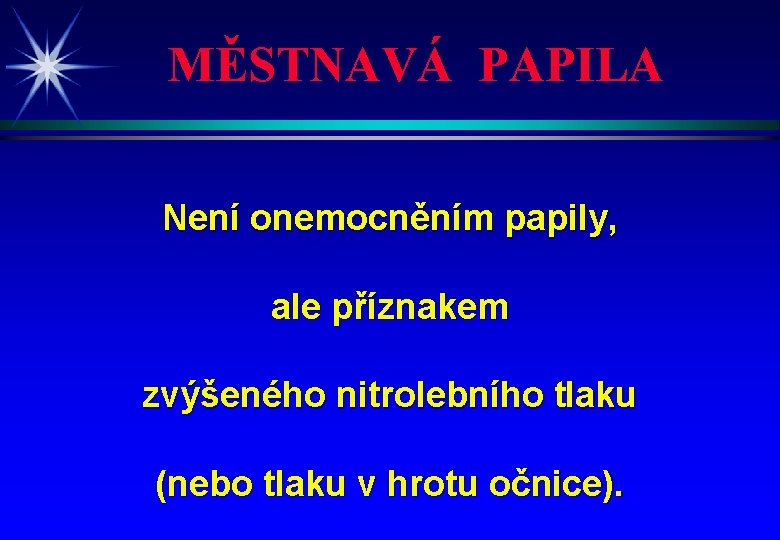 MĚSTNAVÁ PAPILA

Není onemocněním papily,

ale příznakem

zvýšeného nitrolebního tlaku

(nebo tlaku v hrotu očnice).